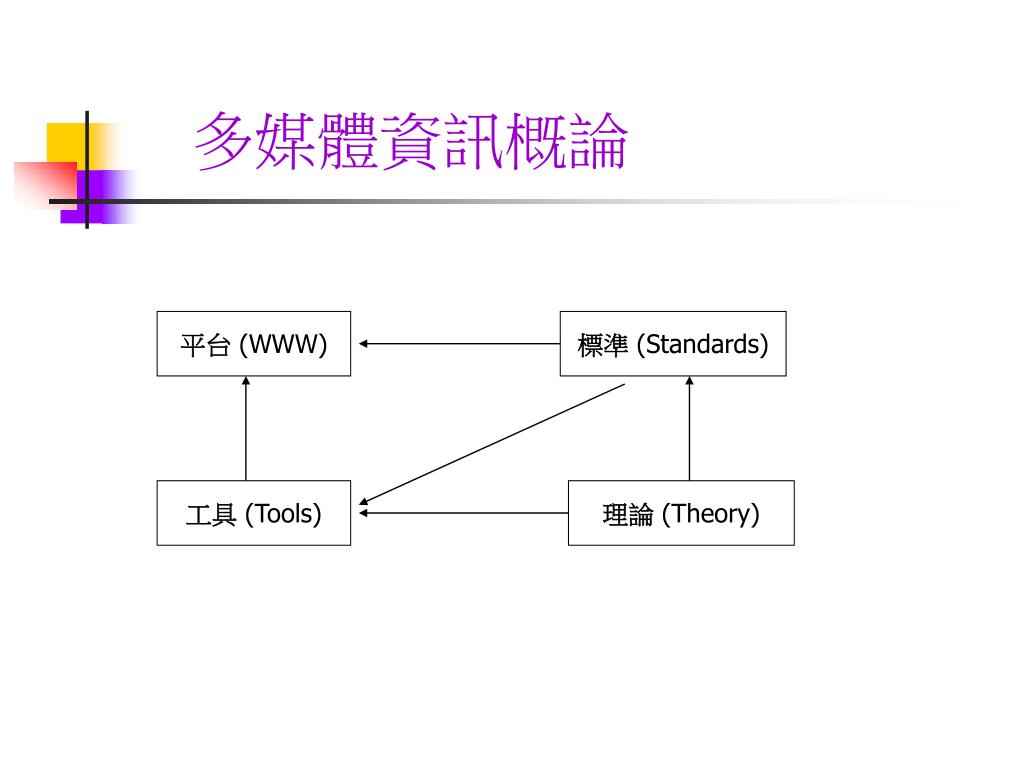 多媒體資訊概論

平台 (WWW)

標準 (Standards)

工具 (Tools)

理論 (Theory)